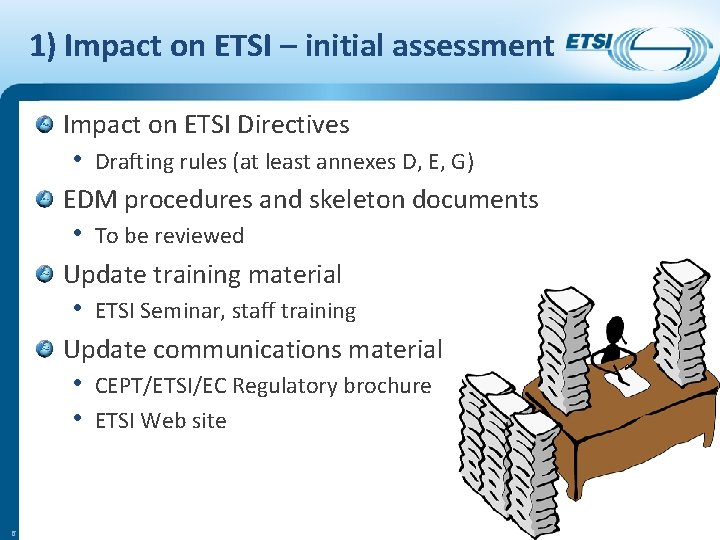 1) Impact on ETSI – initial assessment

ETSI

Impact on ETSI Directives
• Drafting rules (at least annexes D, E, G)

EDM procedures and skeleton documents
• To be reviewed

Update training material
• ETSI Seminar, staff training

Update communications material
• CEPT/ETSI/EC Regulatory brochure
• ETSI Web site

8